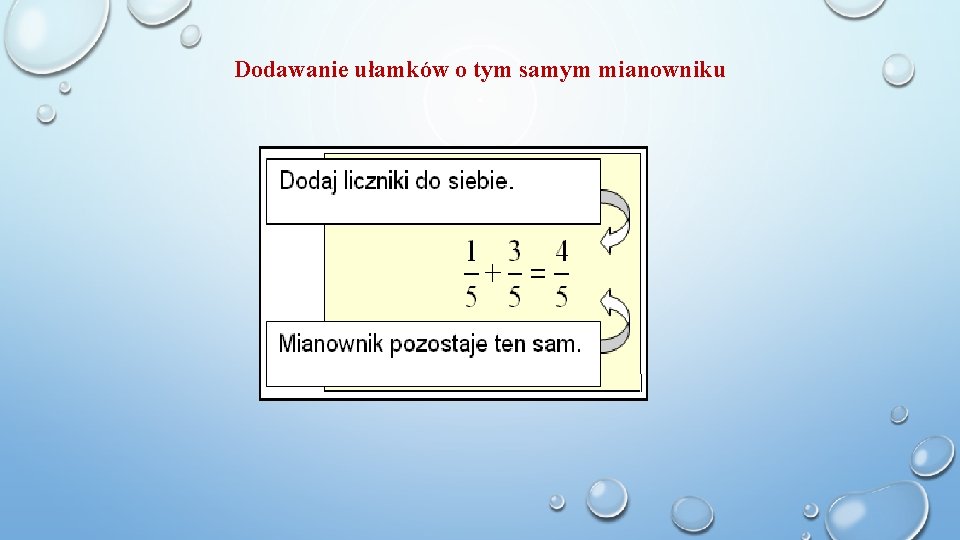 Dodawanie ułamków o tym samym mianowniku

Dodaj liczniki do siebie.

$\frac{1}{5}+\frac{3}{5}=\frac{4}{5}$

Mianownik pozostaje ten sam.